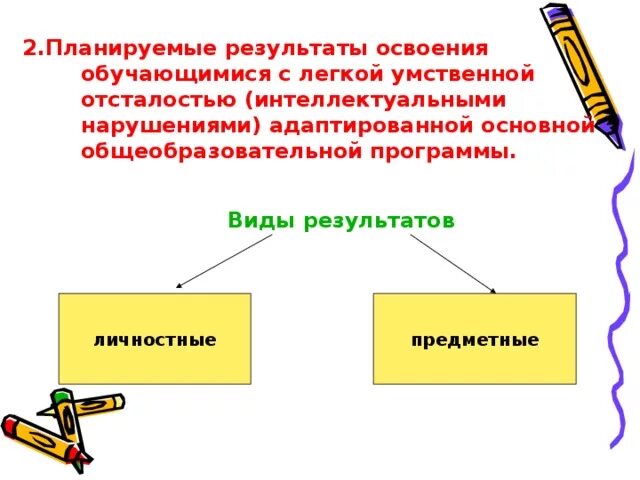 2.Планируемые результаты освоения обучающимися с легкой умственной отсталостью (интеллектуальными нарушениями) адаптированной основной общеобразовательной программы.

Виды результатов

личностные

предметные